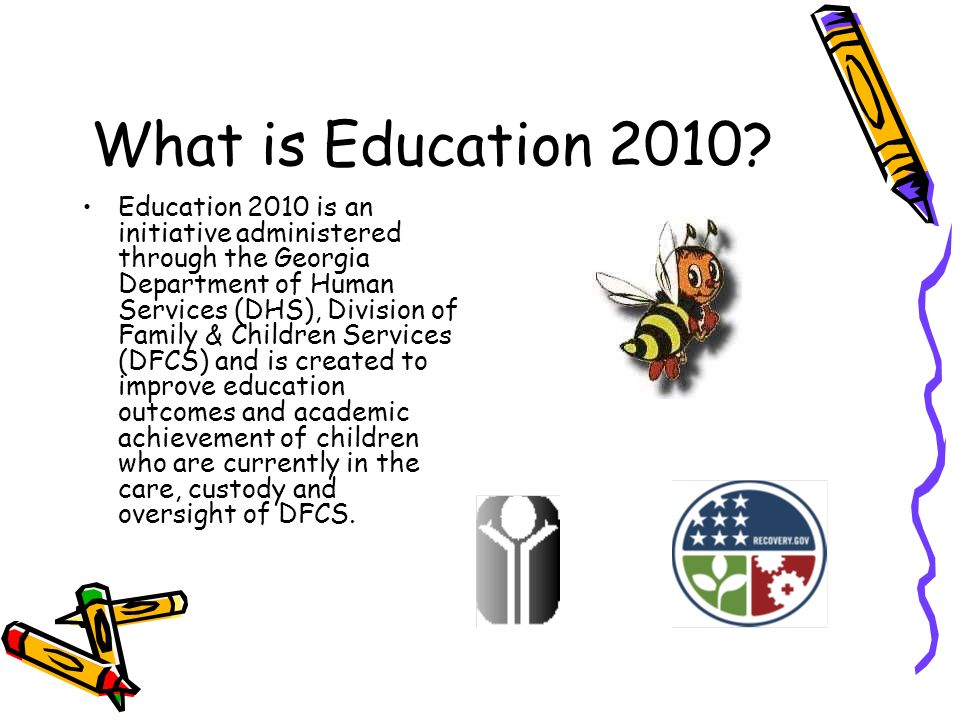 What is Education 2010?

• Education 2010 is an initiative administered through the Georgia Department of Human Services (DHS), Division of Family & Children Services (DFCS) and is created to improve education outcomes and academic achievement of children who are currently in the care, custody and oversight of DFCS.

RECOVERY.GOV